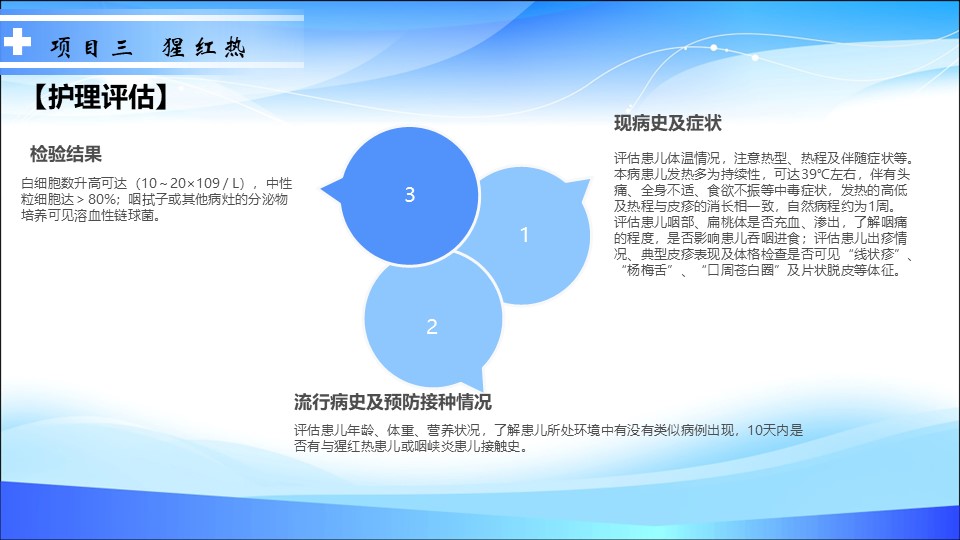 项目三 猩红热

【护理评估】

检验结果

白细胞数升高可达（10～20×109 / L），中性粒细胞达＞80%；咽拭子或其他病灶的分泌物培养可见溶血性链球菌。

3

1

2

现病史及症状

评估患儿体温情况，注意热型、热程及伴随症状等。本病患儿发热多为持续性，可达39℃左右，伴有头痛、全身不适、食欲不振等中毒症状，发热的高低及热程与皮疹的消长相一致，自然病程约为1周。评估患儿咽部、扁桃体是否充血、渗出，了解咽痛的程度，是否影响患儿吞咽进食；评估患儿出疹情况、典型皮疹表现及体格检查是否可见“线状疹”、“杨梅舌”、“口周苍白圈”及片状脱皮等体征。

流行病史及预防接种情况

评估患儿年龄、体重、营养状况，了解患儿所处环境中有没有类似病例出现，10天内是否有与猩红热患儿或咽峡炎患儿接触史。